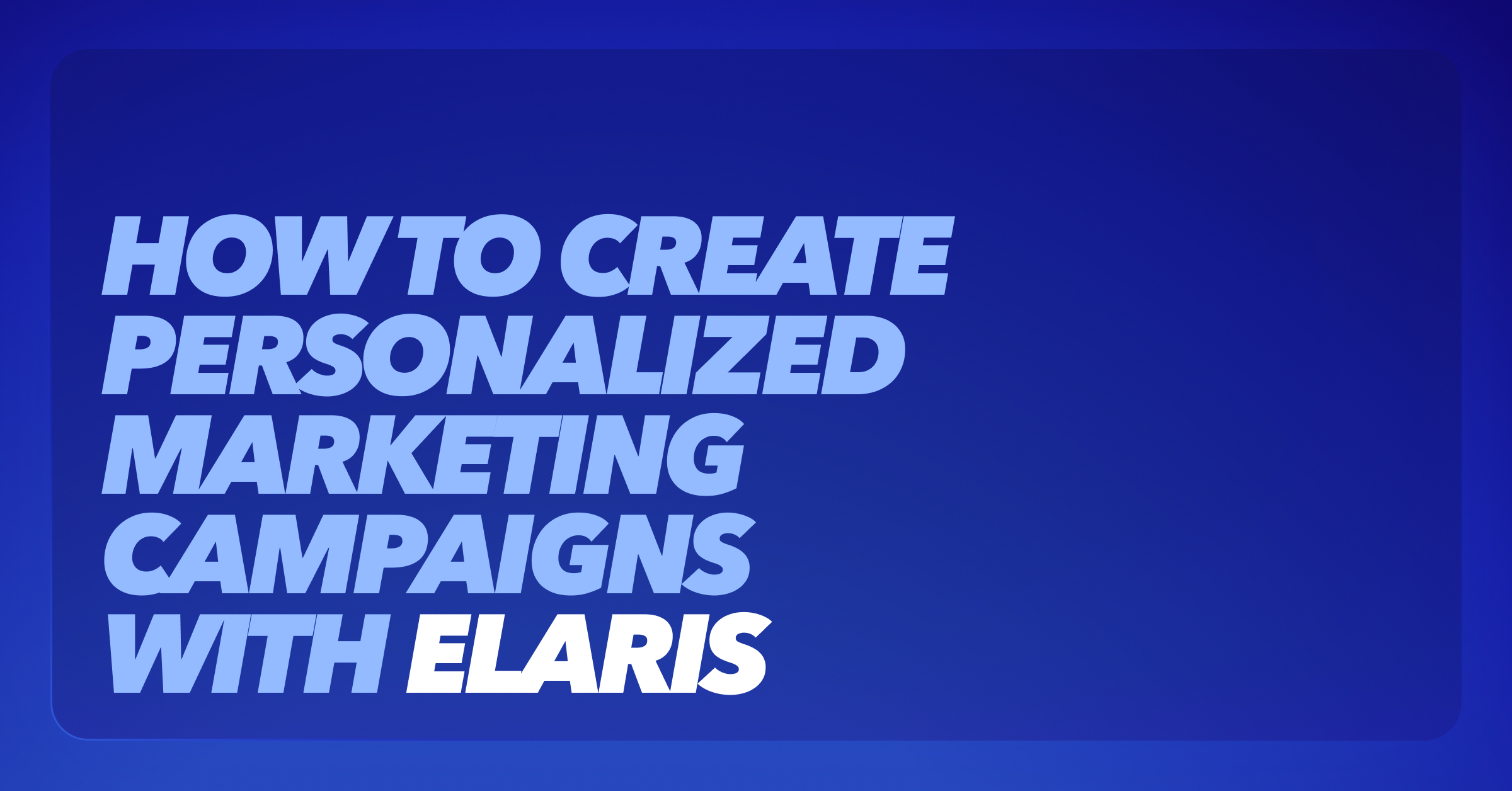 HOW TO CREATE PERSONALIZED MARKETING CAMPAIGNS WITH ELARIS